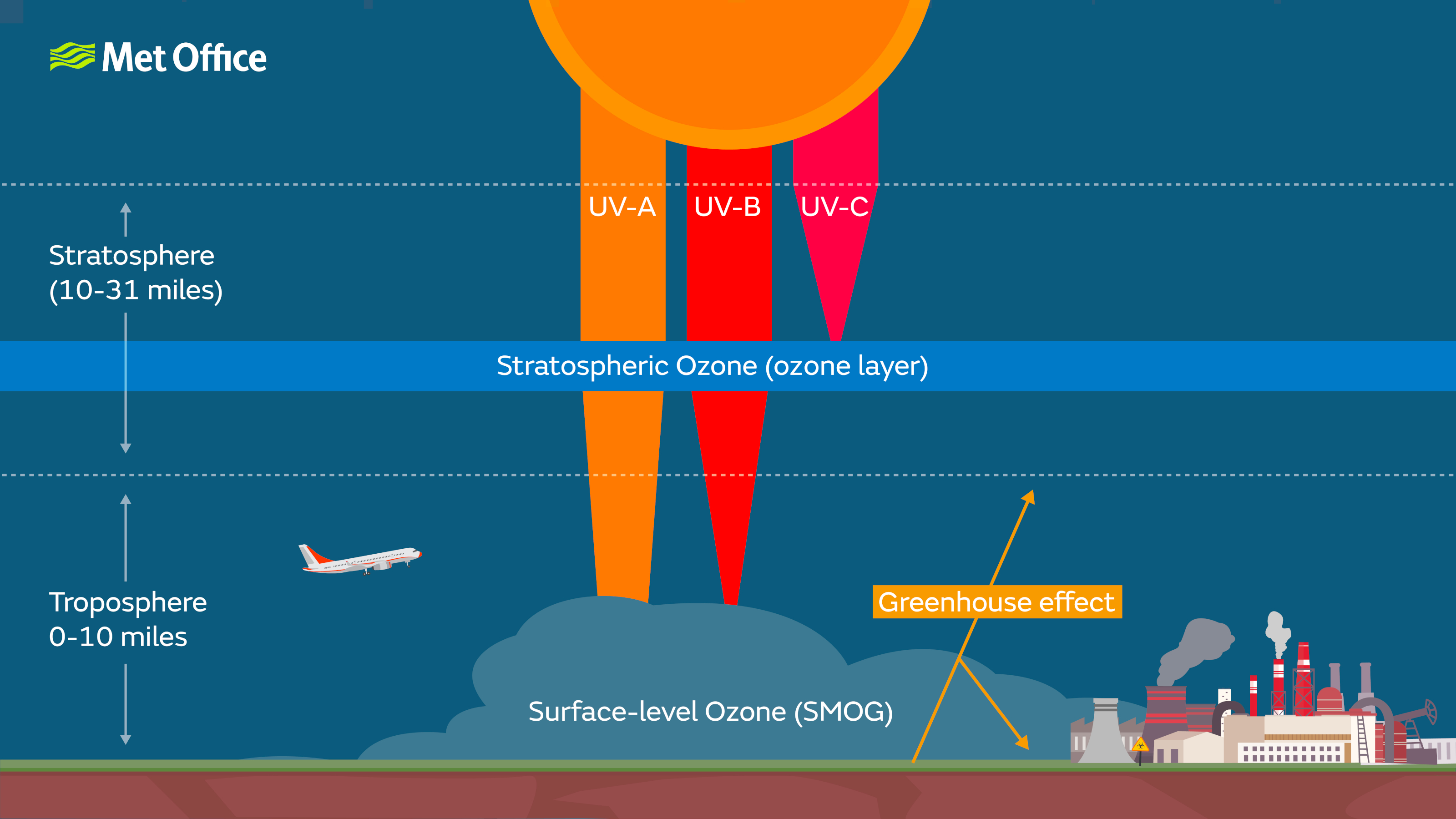 Met Office

UV-A UV-B UV-C

Stratosphere
(10-31 miles)

Stratospheric Ozone (ozone layer)

Troposphere
0-10 miles

Greenhouse effect

Surface-level Ozone (SMOG)